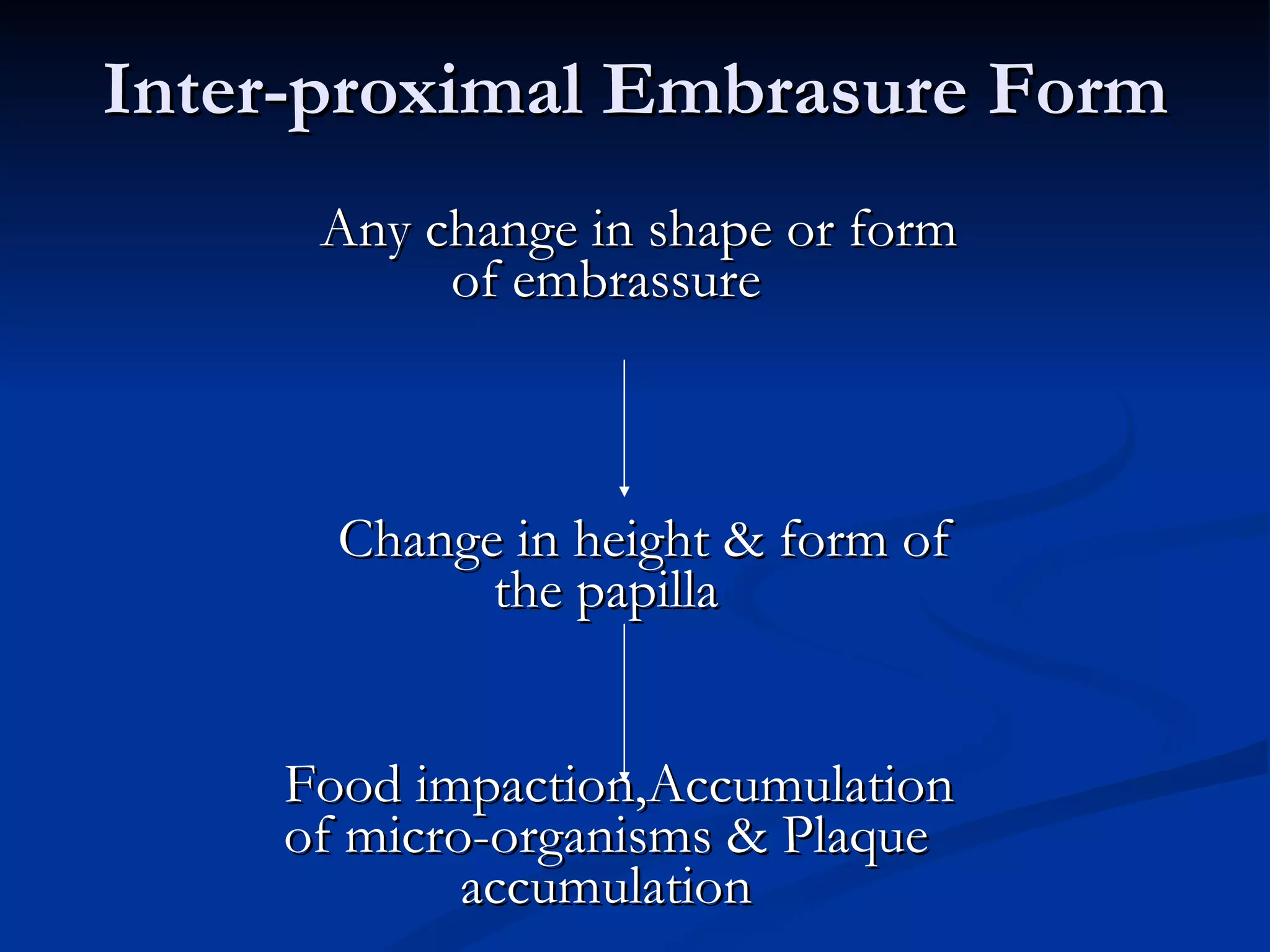 Inter-proximal Embrasure Form

Any change in shape or form of embrassure

Change in height & form of the papilla

Food impaction,Accumulation of micro-organisms & Plaque accumulation